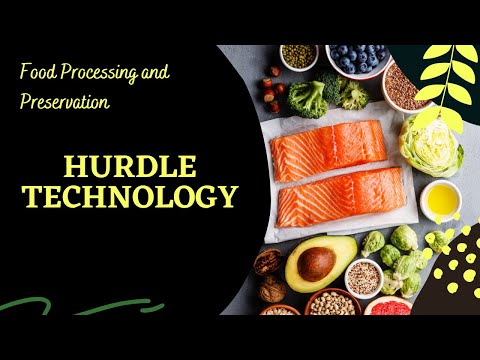 Food Processing and Preservation

HURDLE TECHNOLOGY